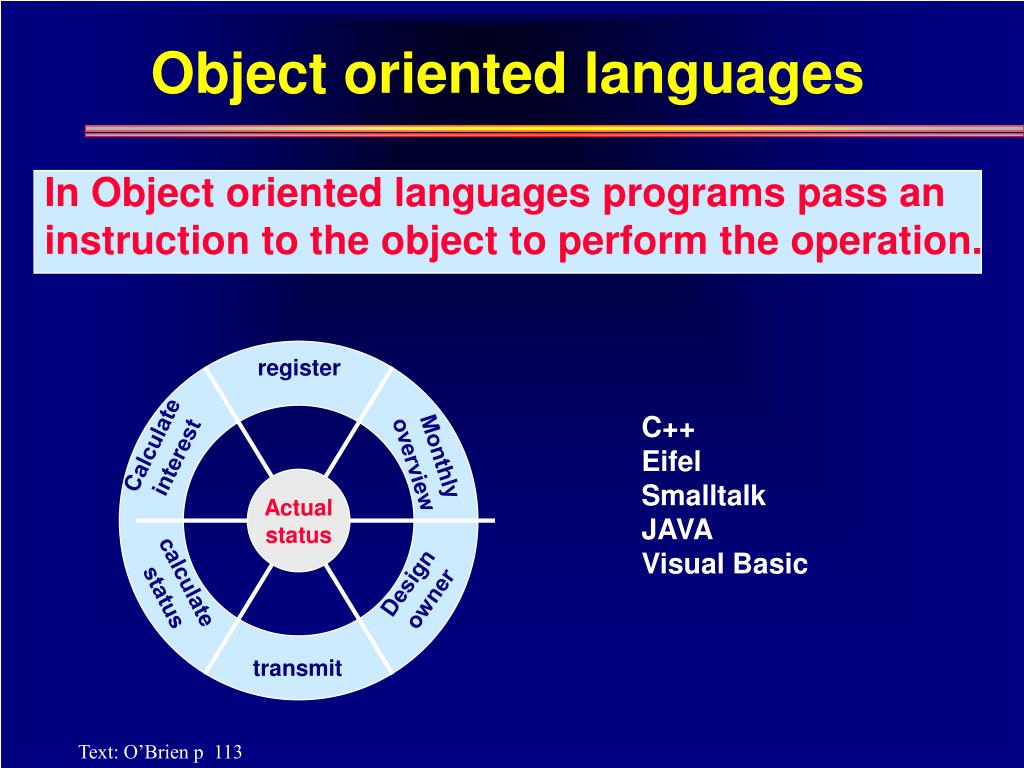 Object oriented languages

In Object oriented languages programs pass an instruction to the object to perform the operation.

register
Monthly overview
Design owner
transmit
calculate status
Calculate interest
Actual status

C++
Eifel
Smalltalk
JAVA
Visual Basic

Text: O'Brien p 113